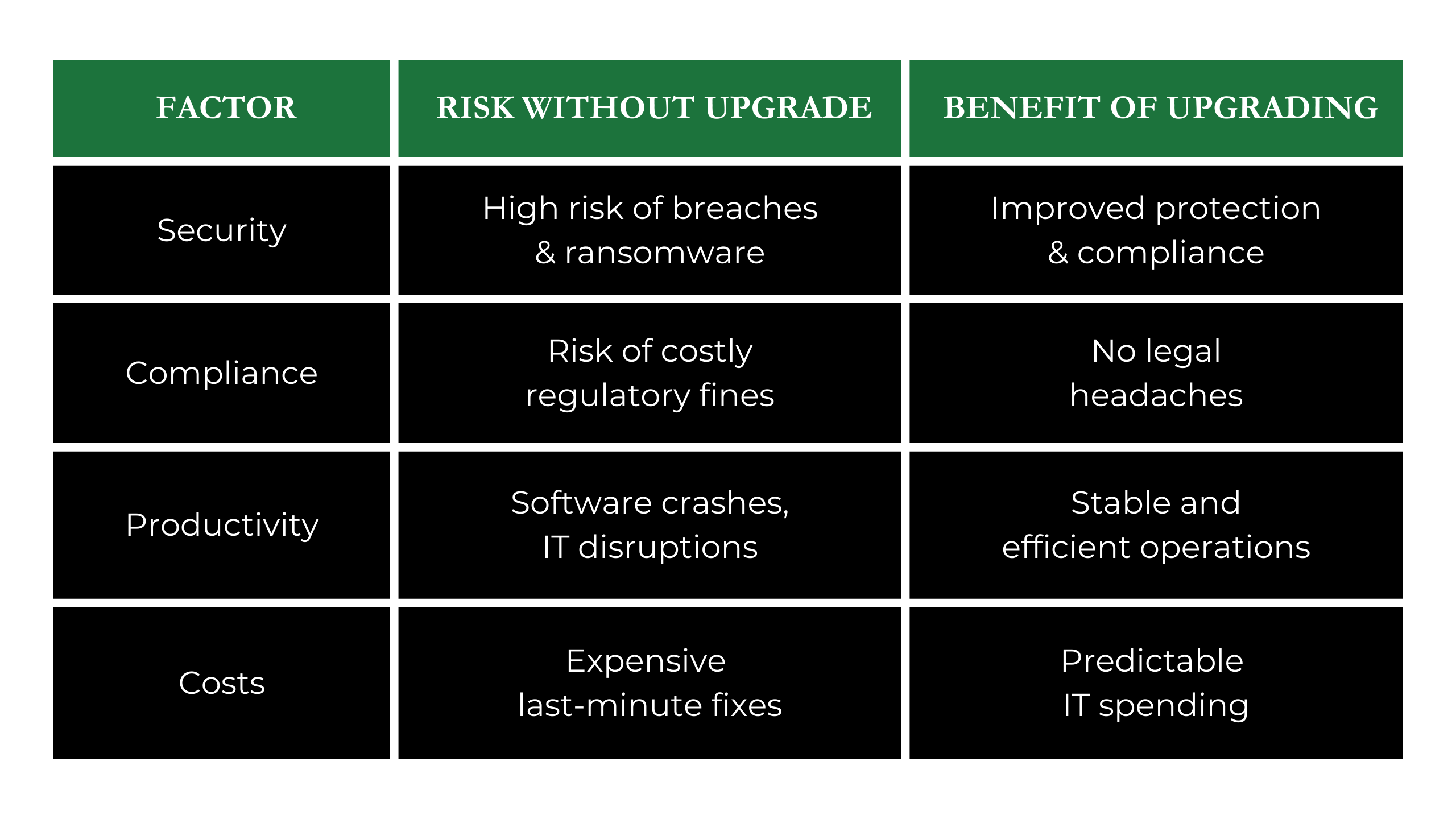 | FACTOR | RISK WITHOUT UPGRADE | BENEFIT OF UPGRADING |
|---|---|---|
| Security | High risk of breaches & ransomware | Improved protection & compliance |
| Compliance | Risk of costly regulatory fines | No legal headaches |
| Productivity | Software crashes, IT disruptions | Stable and efficient operations |
| Costs | Expensive last-minute fixes | Predictable IT spending |